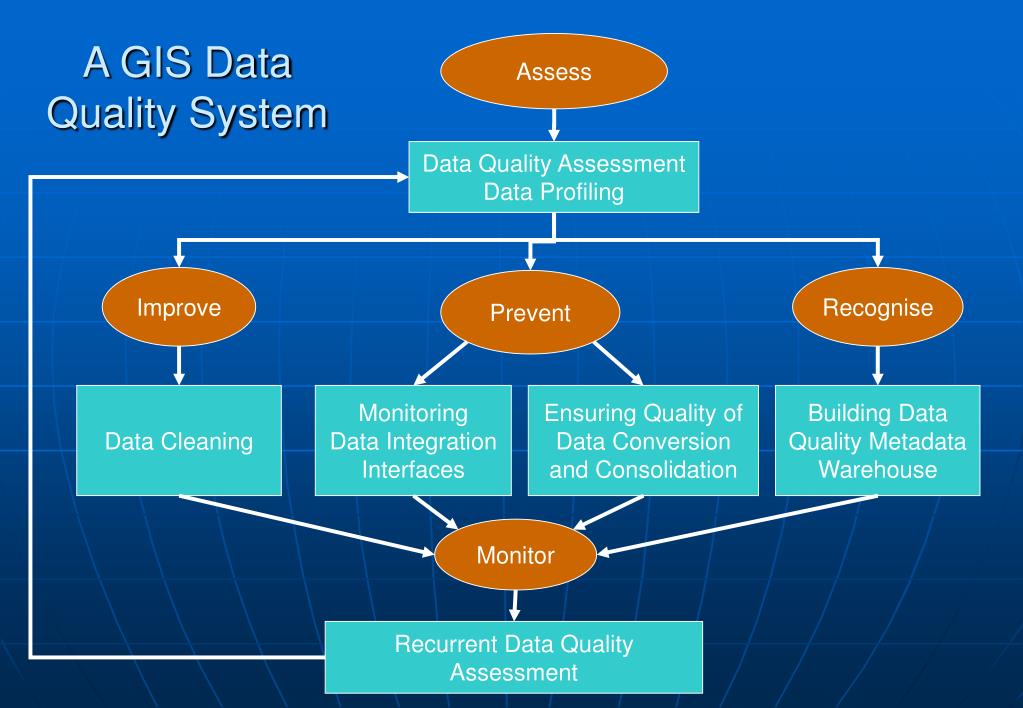 A GIS Data Quality System

Assess

Data Quality Assessment
Data Profiling

Improve

Prevent

Recognise

Data Cleaning

Monitoring Data Integration Interfaces

Ensuring Quality of Data Conversion and Consolidation

Building Data Quality Metadata Warehouse

Monitor

Recurrent Data Quality Assessment